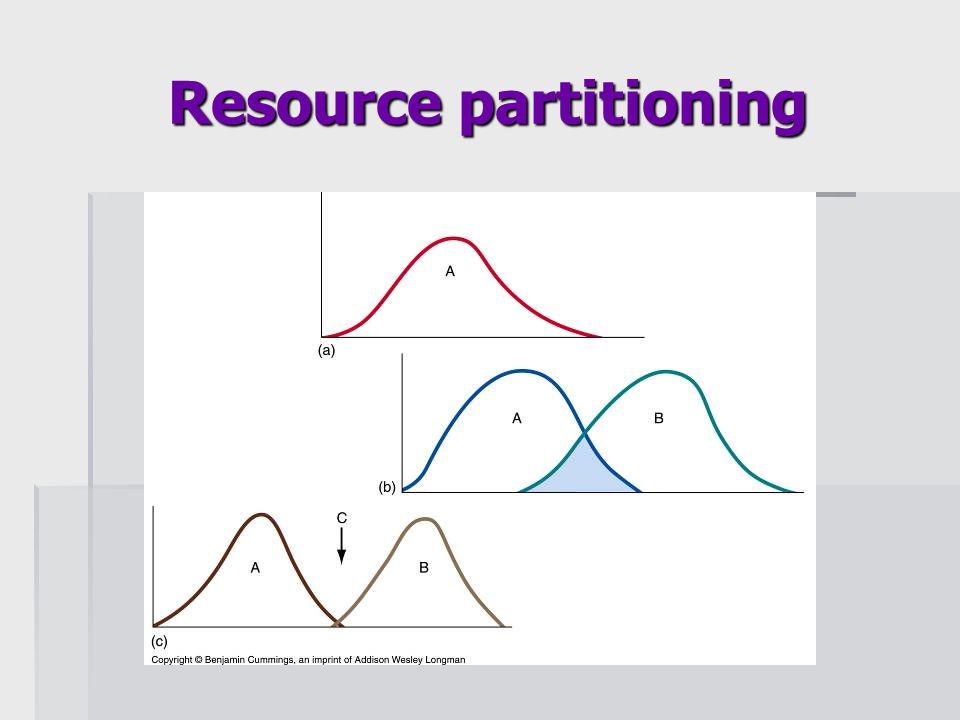 Resource partitioning

A

(a)

A

B

(b)

C

A

B

(c)

Copyright © Benjamin Cummings, an imprint of Addison Wesley Longman